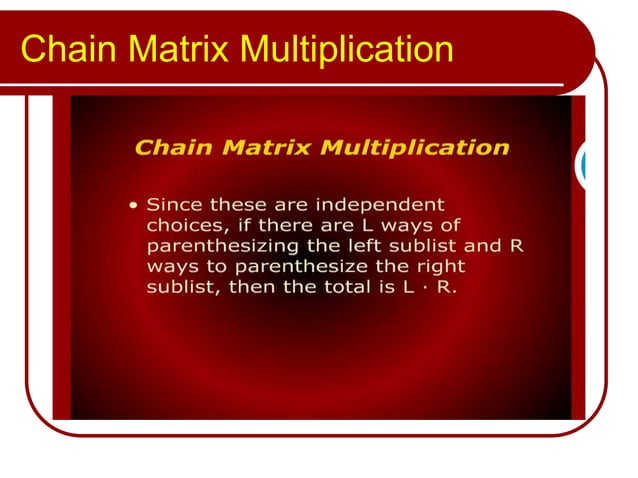 Chain Matrix Multiplication

Chain Matrix Multiplication

• Since these are independent choices, if there are L ways of parenthesizing the left sublist and R ways to parenthesize the right sublist, then the total is L · R.